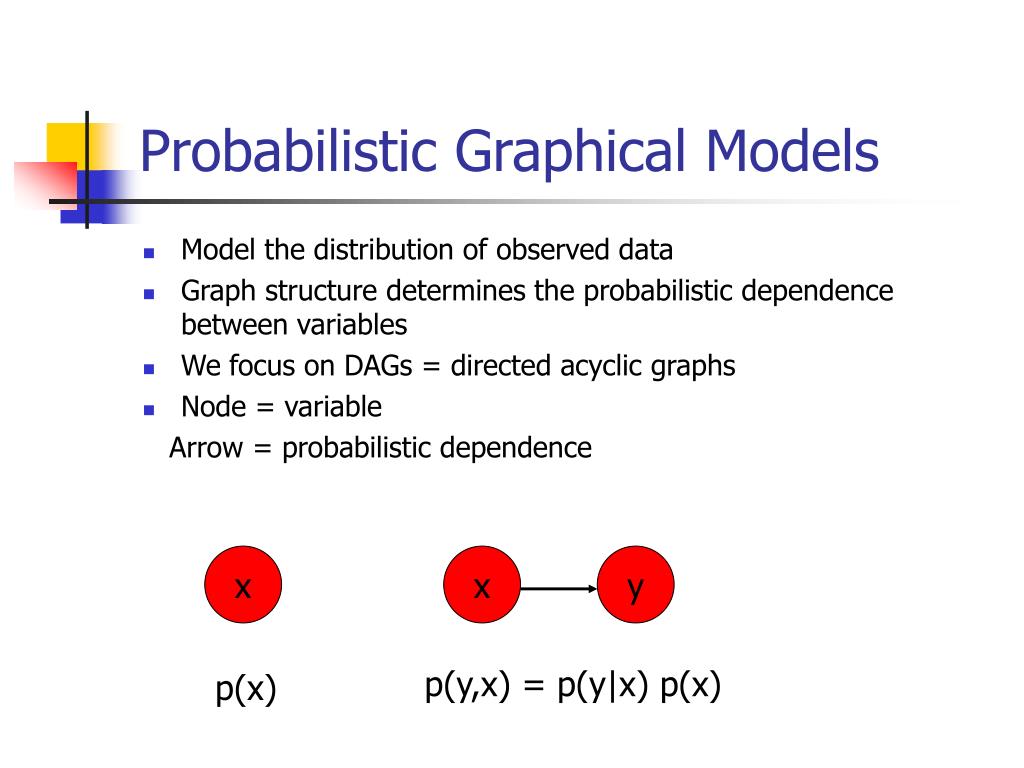 Probabilistic Graphical Models

- Model the distribution of observed data
- Graph structure determines the probabilistic dependence between variables
- We focus on DAGs = directed acyclic graphs
- Node = variable

Arrow = probabilistic dependence

x

x

y

p(x)

p(y,x) = p(y|x) p(x)